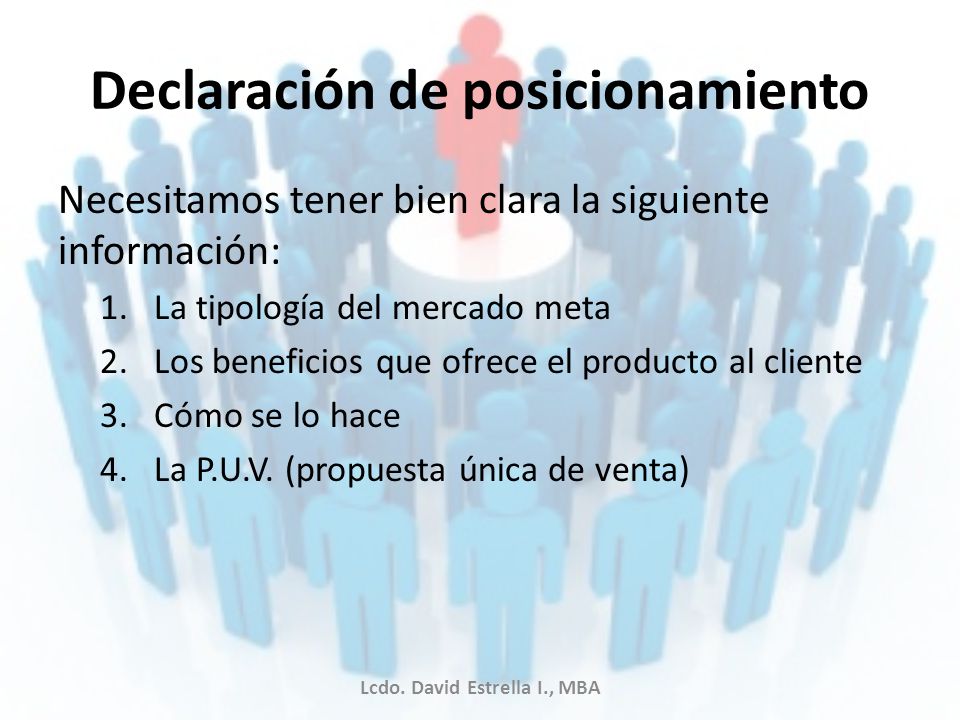 Declaración de posicionamiento

Necesitamos tener bien clara la siguiente información:

1. La tipología del mercado meta
2. Los beneficios que ofrece el producto al cliente
3. Cómo se lo hace
4. La P.U.V. (propuesta única de venta)

Lcdo. David Estrella I., MBA